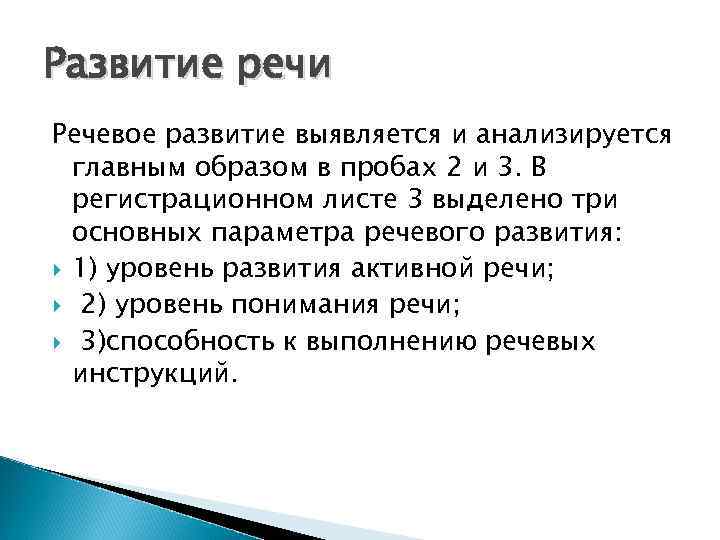 Развитие речи

Речевое развитие выявляется и анализируется главным образом в пробах 2 и 3. В регистрационном листе 3 выделено три основных параметра речевого развития:

1) уровень развития активной речи;

2) уровень понимания речи;

3)способность к выполнению речевых инструкций.